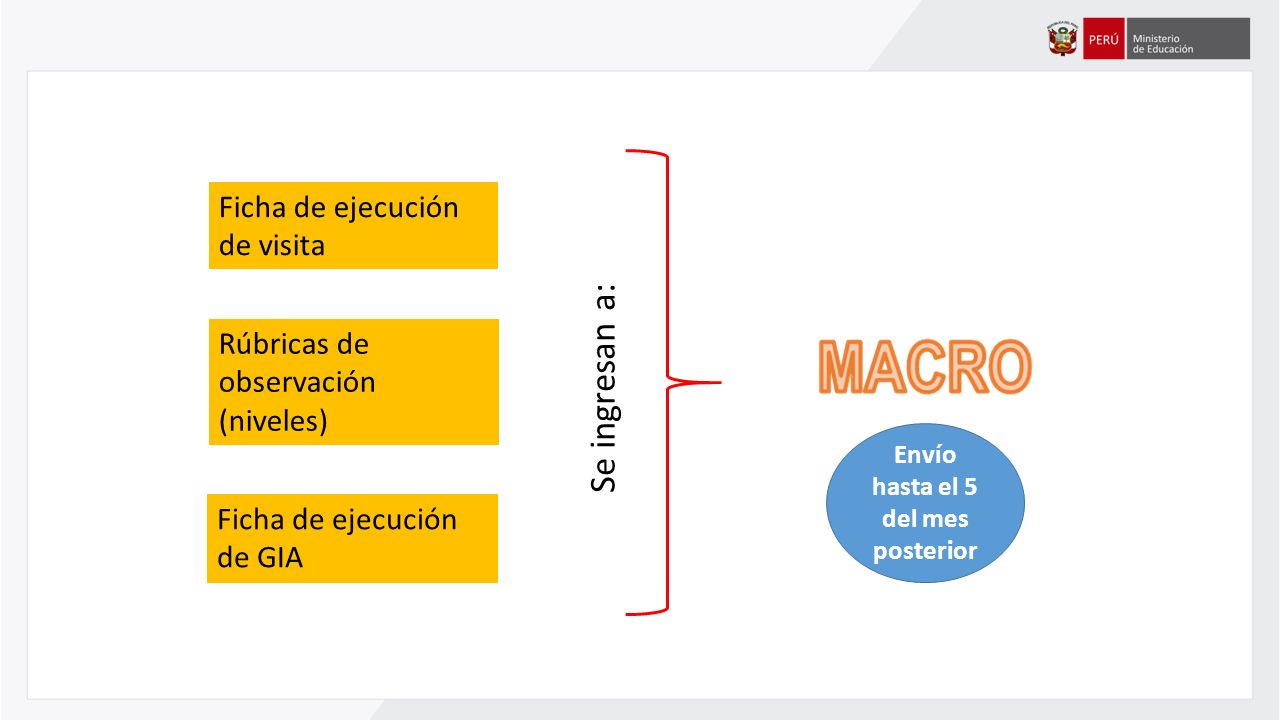 PERÚ Ministerio de Educación

Ficha de ejecución de visita

Rúbricas de observación (niveles)

Ficha de ejecución de GIA

Se ingresan a:

MACRO

Envío hasta el 5 del mes posterior